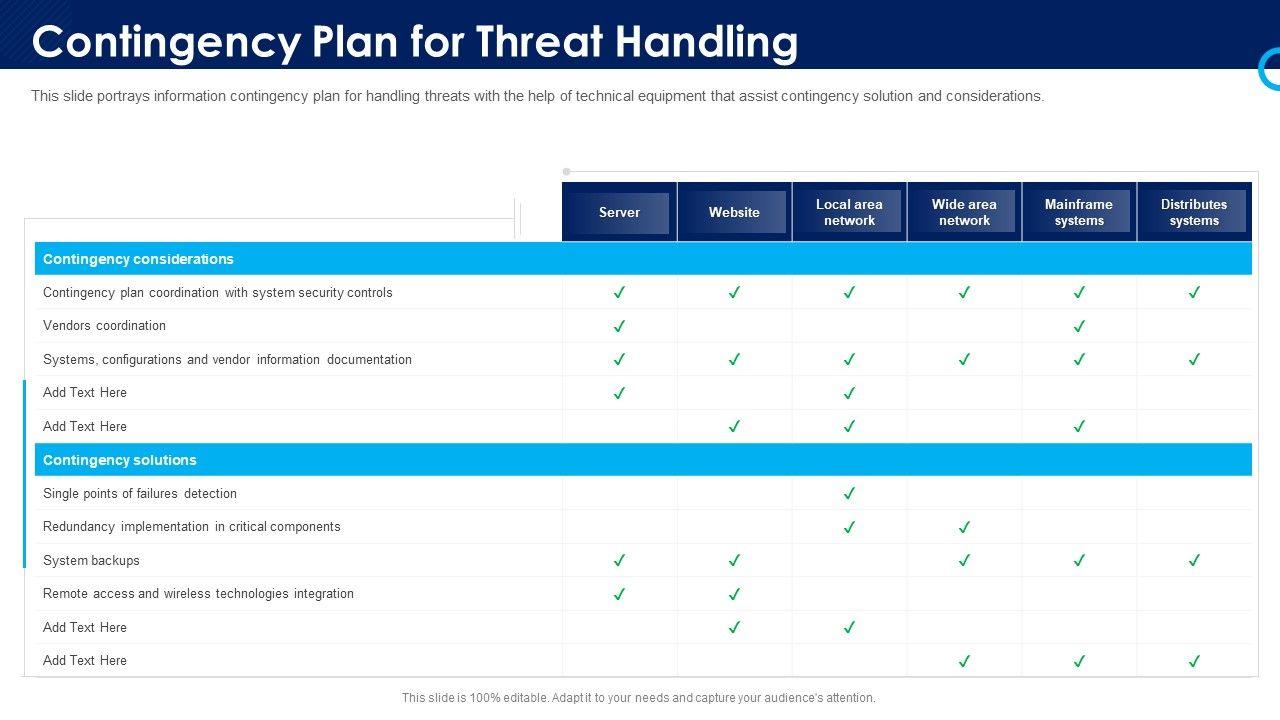 Contingency Plan for Threat Handling

This slide portrays information contingency plan for handling threats with the help of technical equipment that assist contingency solution and considerations.

| | Server | Website | Local area network | Wide area network | Mainframe systems | Distributes systems |
|---|---|---|---|---|---|---|
| **Contingency considerations** | | | | | | |
| Contingency plan coordination with system security controls | ✓ | ✓ | ✓ | ✓ | ✓ | ✓ |
| Vendors coordination | ✓ | | | | ✓ | |
| Systems, configurations and vendor information documentation | ✓ | ✓ | ✓ | ✓ | ✓ | ✓ |
| Add Text Here | ✓ | | ✓ | | | |
| Add Text Here | | ✓ | ✓ | | ✓ | |
| **Contingency solutions** | | | | | | |
| Single points of failures detection | | | ✓ | | | |
| Redundancy implementation in critical components | | | ✓ | ✓ | | |
| System backups | ✓ | ✓ | | ✓ | ✓ | ✓ |
| Remote access and wireless technologies integration | ✓ | ✓ | | | | |
| Add Text Here | | ✓ | ✓ | | | |
| Add Text Here | | | | ✓ | ✓ | ✓ |

This slide is 100% editable. Adapt it to your needs and capture your audience's attention.